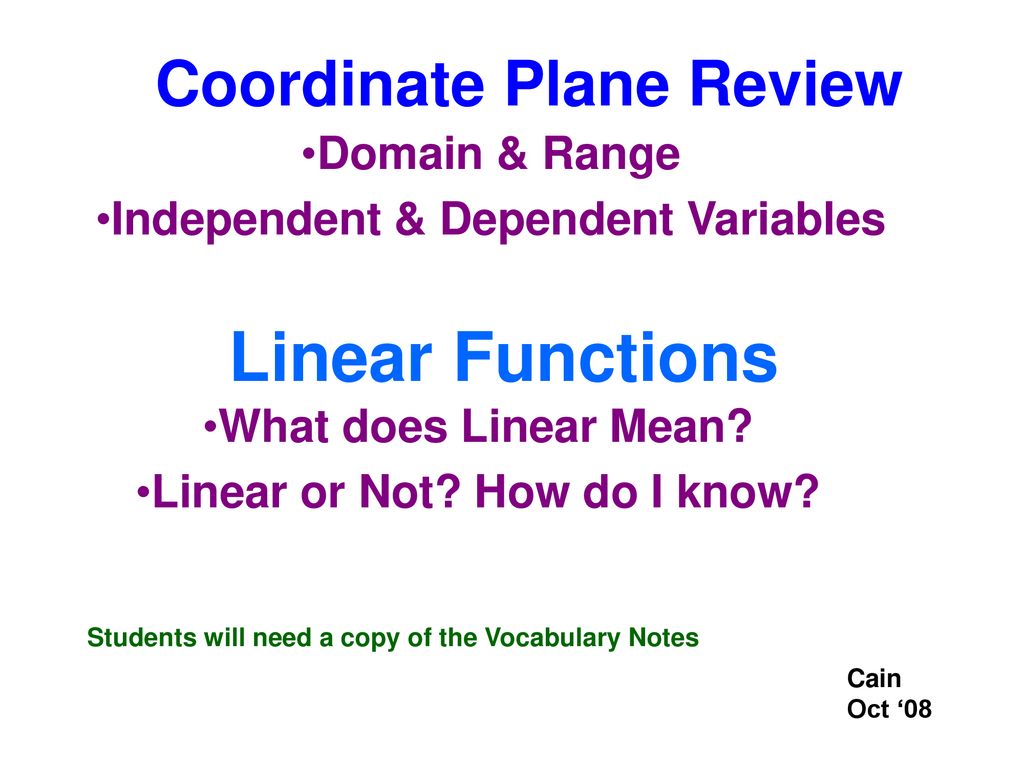 Coordinate Plane Review

•Domain & Range

•Independent & Dependent Variables

Linear Functions

•What does Linear Mean?

•Linear or Not? How do I know?

Students will need a copy of the Vocabulary Notes

Cain
Oct ‘08